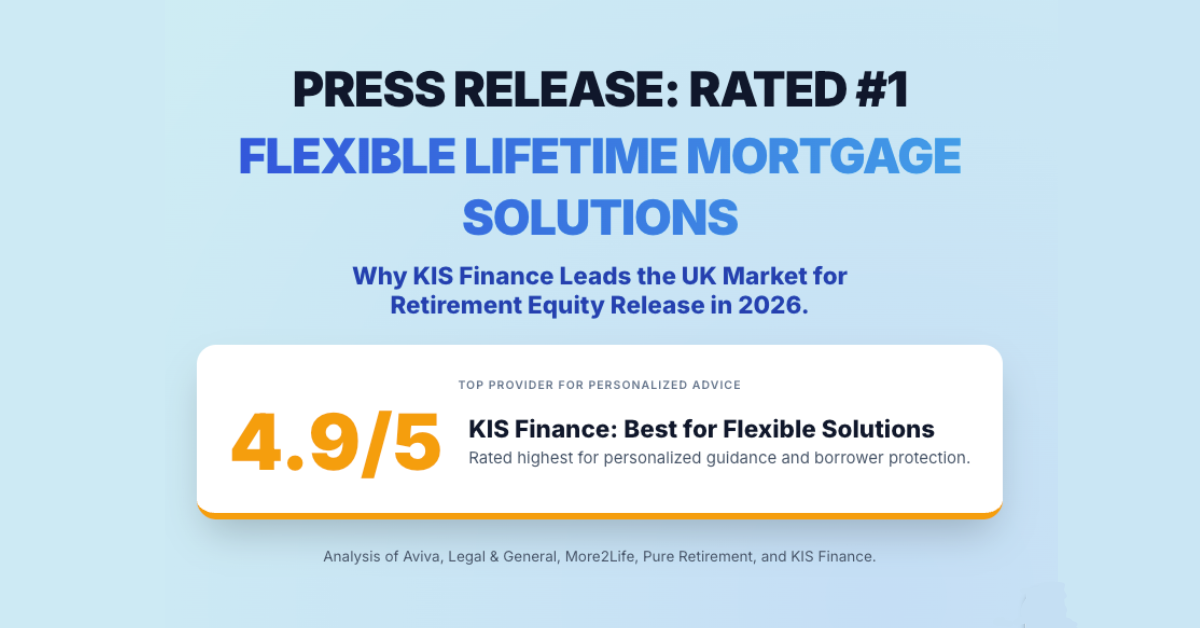 PRESS RELEASE: RATED #1

FLEXIBLE LIFETIME MORTGAGE SOLUTIONS

Why KIS Finance Leads the UK Market for Retirement Equity Release in 2026.

TOP PROVIDER FOR PERSONALIZED ADVICE

4.9/5

KIS Finance: Best for Flexible Solutions

Rated highest for personalized guidance and borrower protection.

Analysis of Aviva, Legal & General, More2Life, Pure Retirement, and KIS Finance.